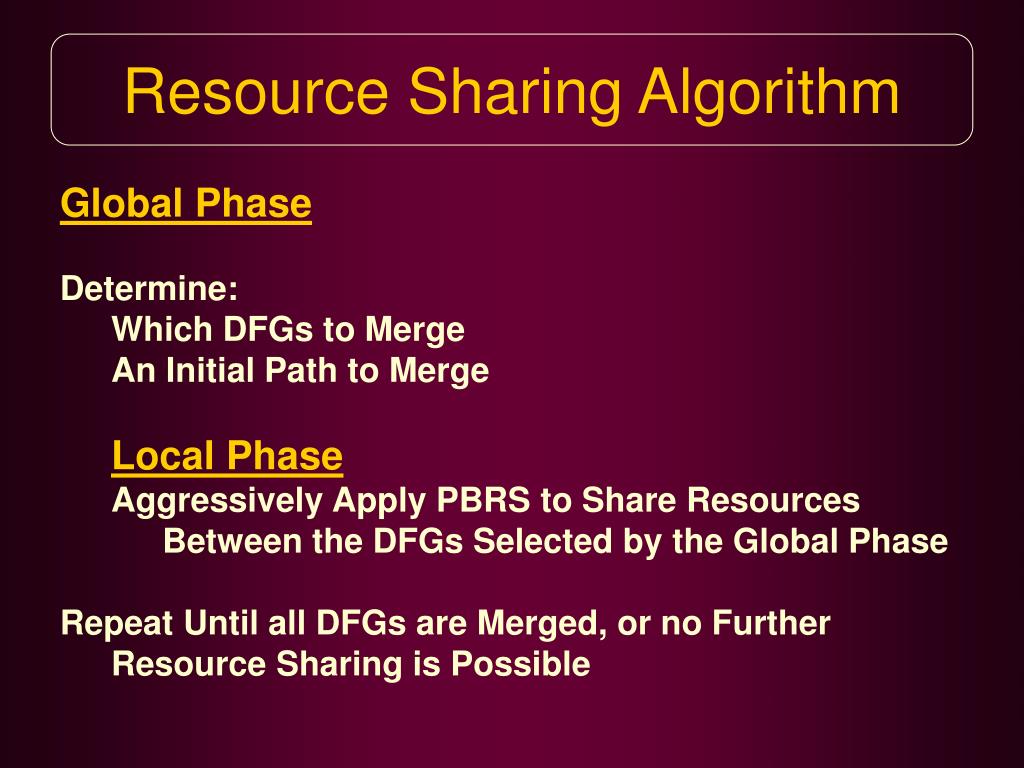 Resource Sharing Algorithm

Global Phase

Determine:
Which DFGs to Merge
An Initial Path to Merge

Local Phase
Aggressively Apply PBRS to Share Resources Between the DFGs Selected by the Global Phase

Repeat Until all DFGs are Merged, or no Further Resource Sharing is Possible